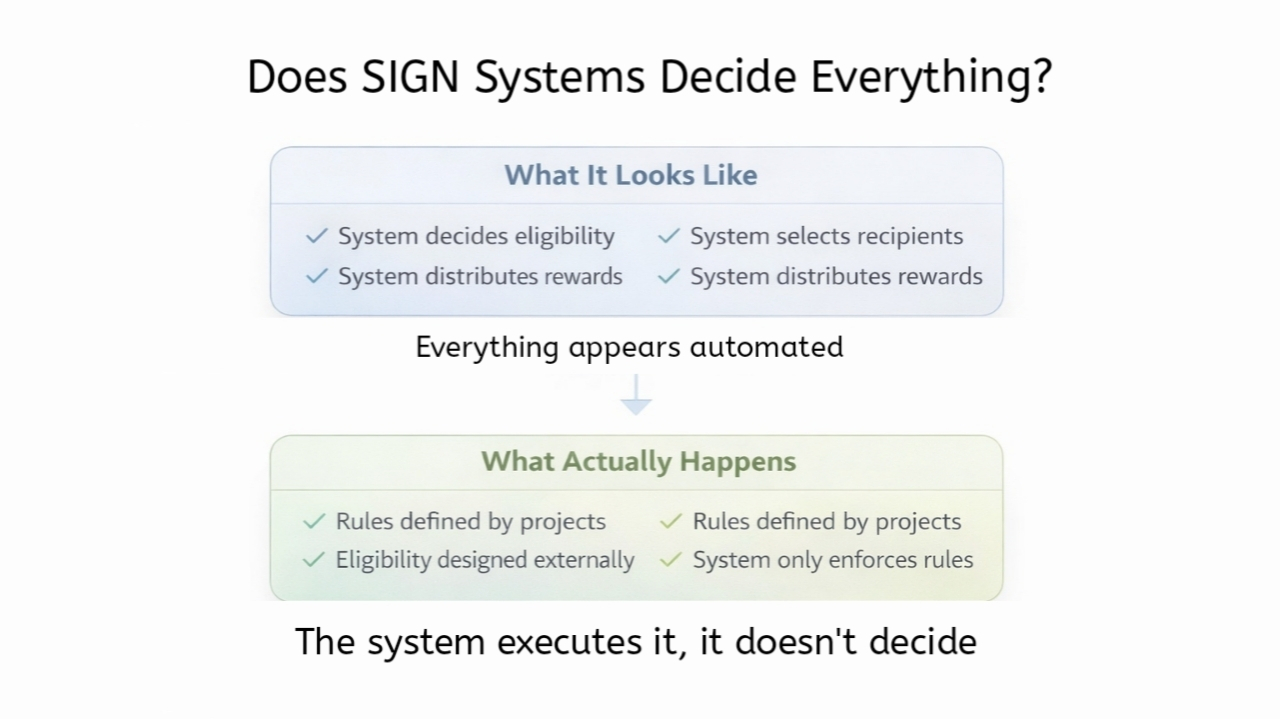 Does SIGN Systems Decide Everything?

What It Looks Like

✓ System decides eligibility
✓ System distributes rewards
✓ System selects recipients
✓ System distributes rewards

Everything appears automated

What Actually Happens

✓ Rules defined by projects
✓ Eligibility designed externally
✓ Rules defined by projects
✓ System only enforces rules

The system executes it, it doesn't decide